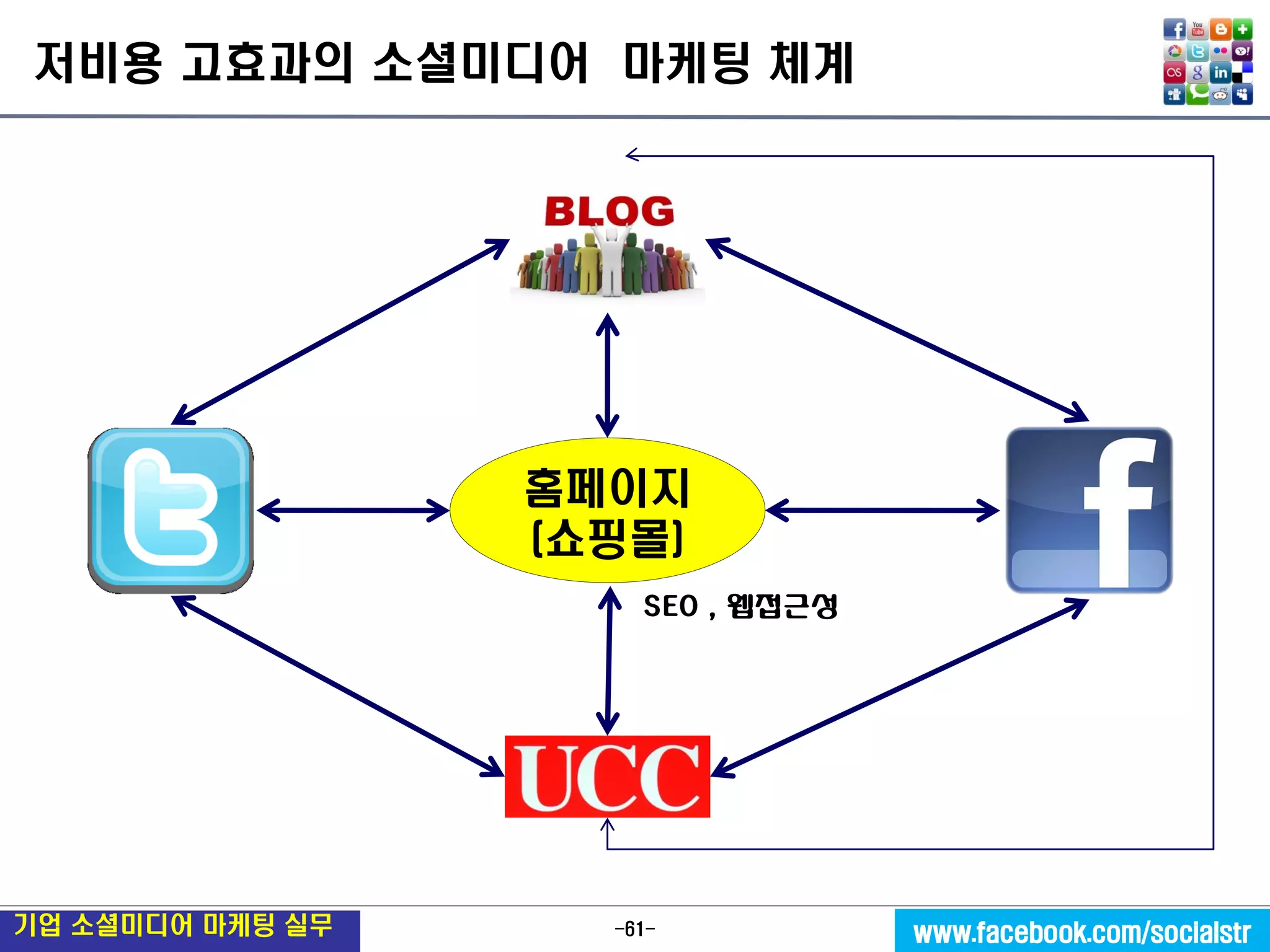 저비용 고효과의 소셜미디어 마케팅 체계

BLOG

홈페이지
(쇼핑몰)

SEO , 웹접근성

UCC

기업 소셜미디어 마케팅 실무

-61-

www.facebook.com/socialstr